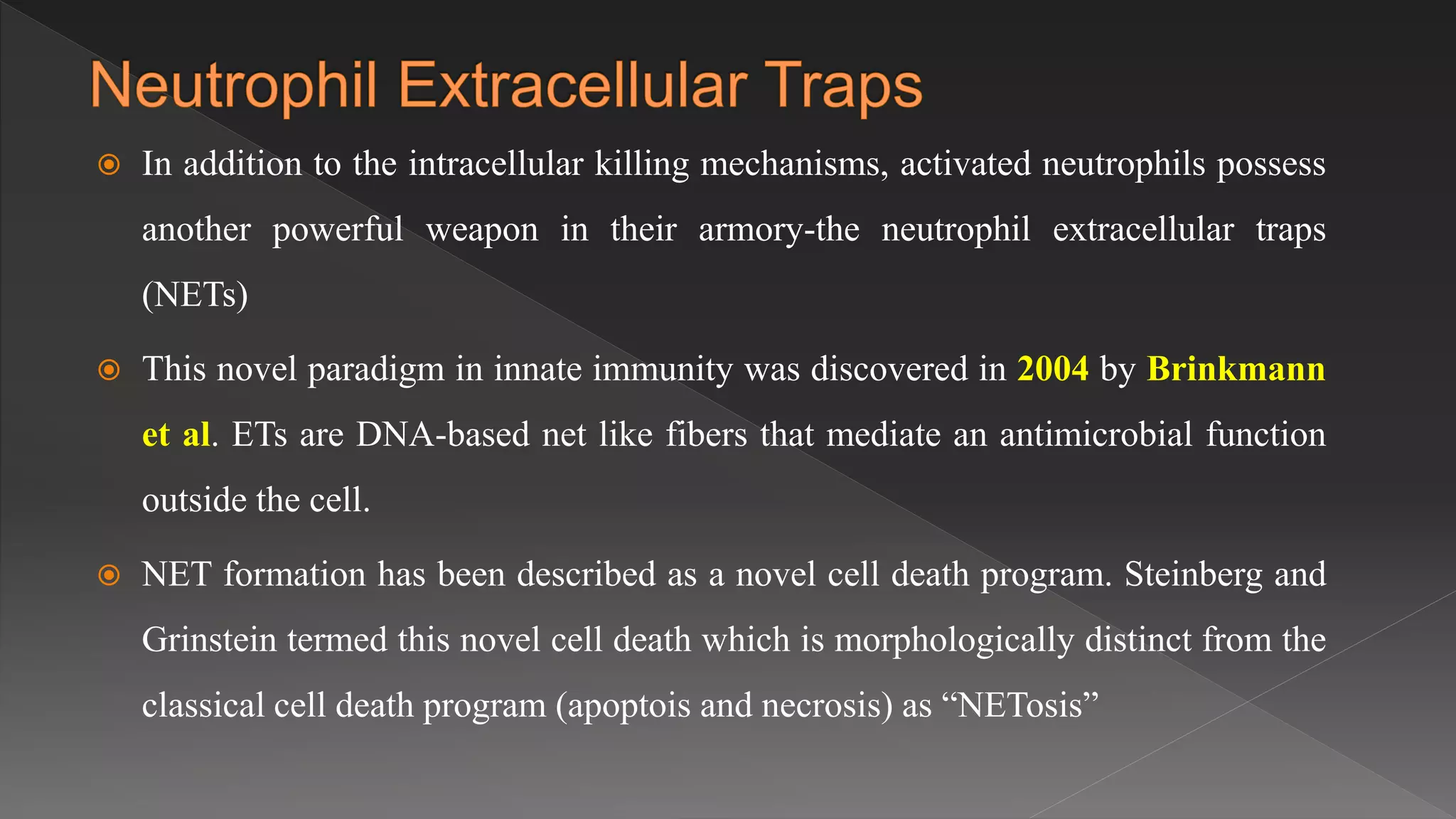 Neutrophil Extracellular Traps

In addition to the intracellular killing mechanisms, activated neutrophils possess another powerful weapon in their armory-the neutrophil extracellular traps (NETs)

This novel paradigm in innate immunity was discovered in 2004 by Brinkmann et al. ETs are DNA-based net like fibers that mediate an antimicrobial function outside the cell.

NET formation has been described as a novel cell death program. Steinberg and Grinstein termed this novel cell death which is morphologically distinct from the classical cell death program (apoptois and necrosis) as “NETosis”